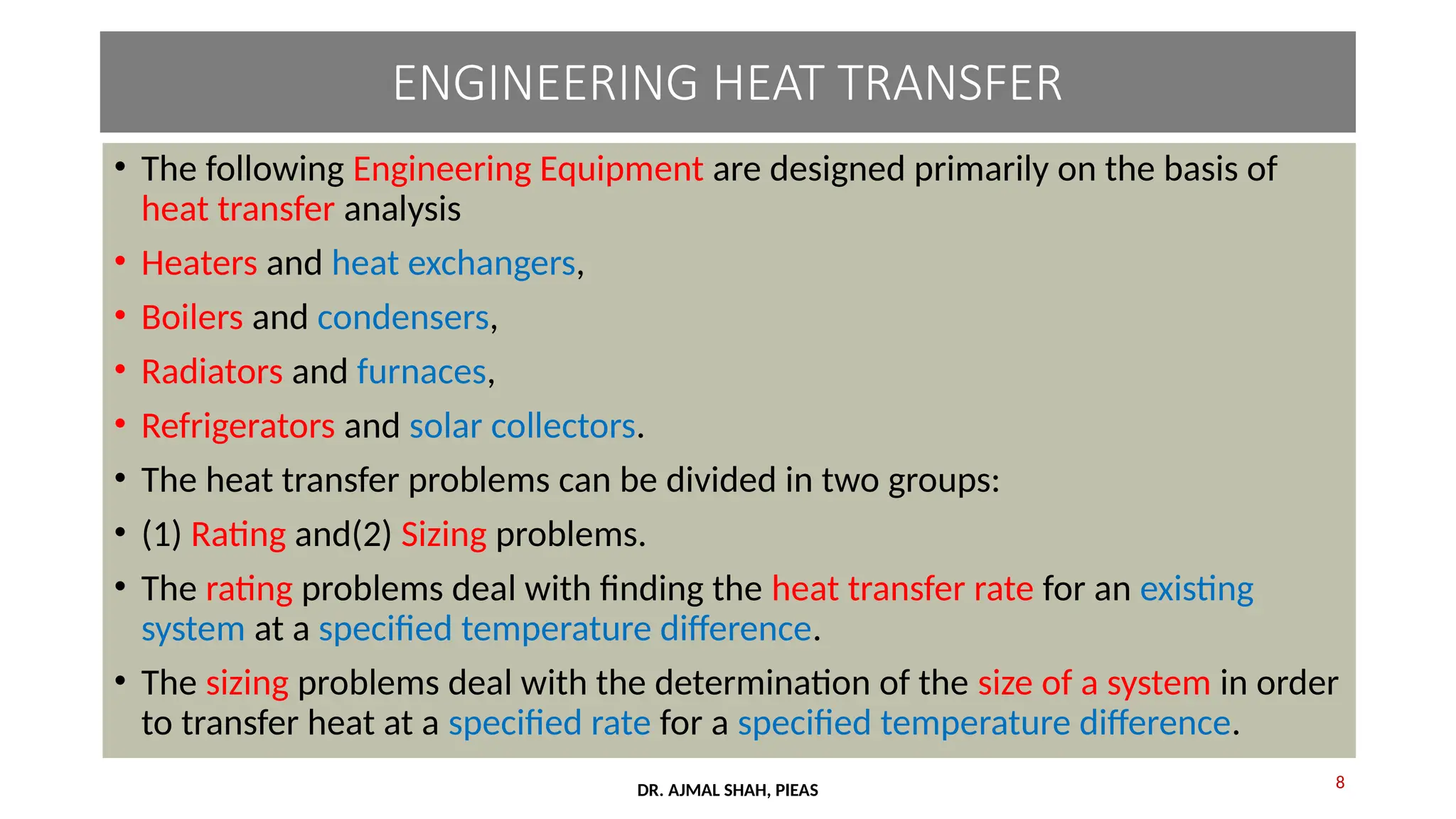 ENGINEERING HEAT TRANSFER

• The following Engineering Equipment are designed primarily on the basis of heat transfer analysis

• Heaters and heat exchangers,

• Boilers and condensers,

• Radiators and furnaces,

• Refrigerators and solar collectors.

• The heat transfer problems can be divided in two groups:

• (1) Rating and(2) Sizing problems.

• The rating problems deal with finding the heat transfer rate for an existing system at a specified temperature difference.

• The sizing problems deal with the determination of the size of a system in order to transfer heat at a specified rate for a specified temperature difference.

DR. AJMAL SHAH, PIEAS

8